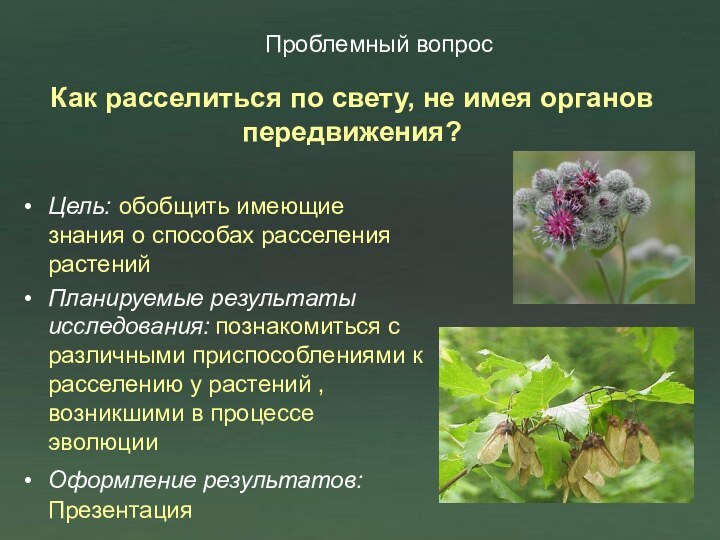 Проблемный вопрос

Как расселиться по свету, не имея органов передвижения?

• Цель: обобщить имеющие знания о способах расселения растений

• Планируемые результаты исследования: познакомиться с различными приспособлениями к расселению у растений , возникшими в процессе эволюции

• Оформление результатов: Презентация